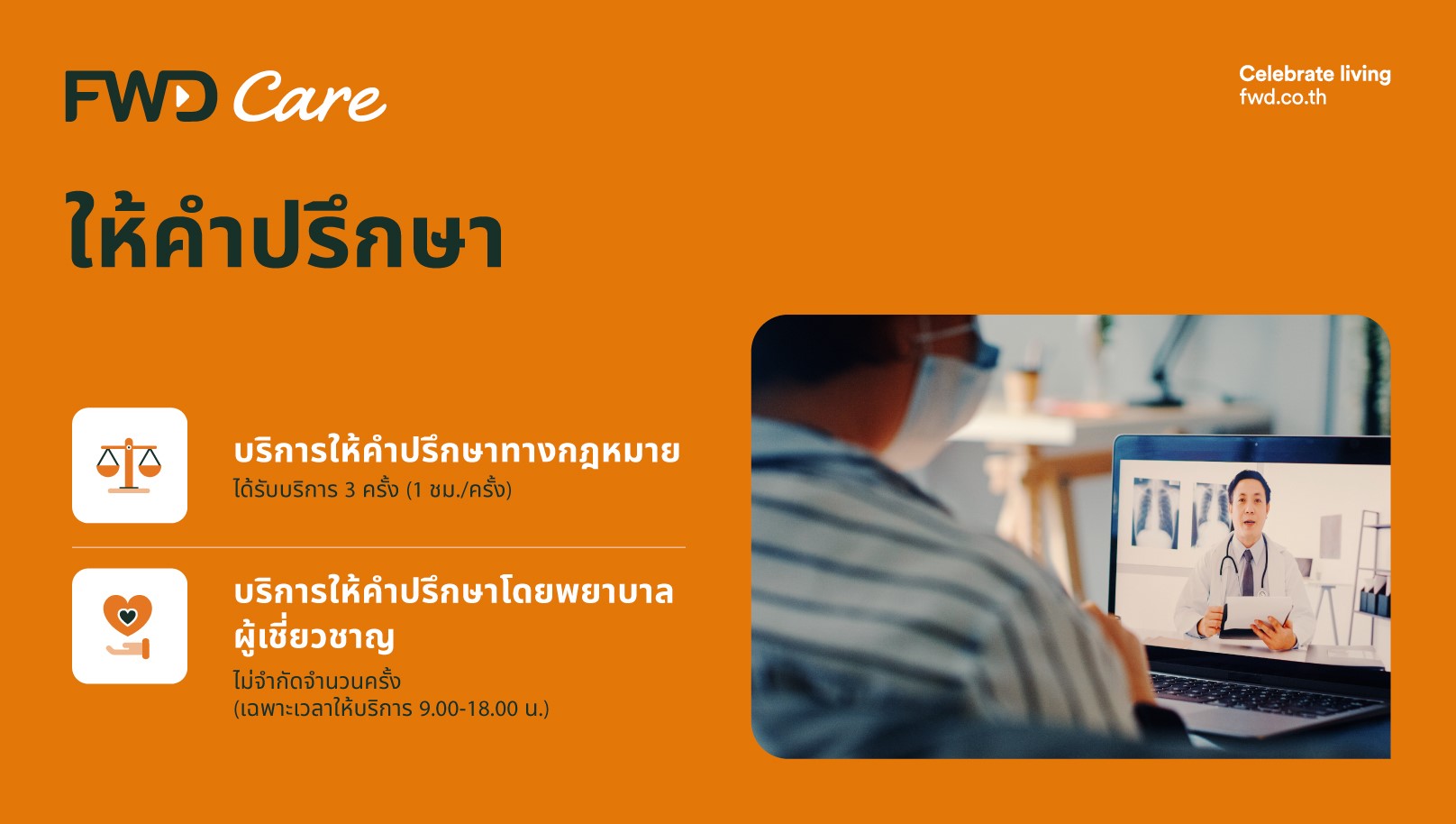 FWD Care

Celebrate living
fwd.co.th

ให้คำปรึกษา

บริการให้คำปรึกษาทางกฎหมาย
ได้รับบริการ 3 ครั้ง (1 ชม./ครั้ง)

บริการให้คำปรึกษาโดยพยาบาลผู้เชี่ยวชาญ
ไม่จำกัดจำนวนครั้ง
(เฉพาะเวลาให้บริการ 9.00-18.00 น.)